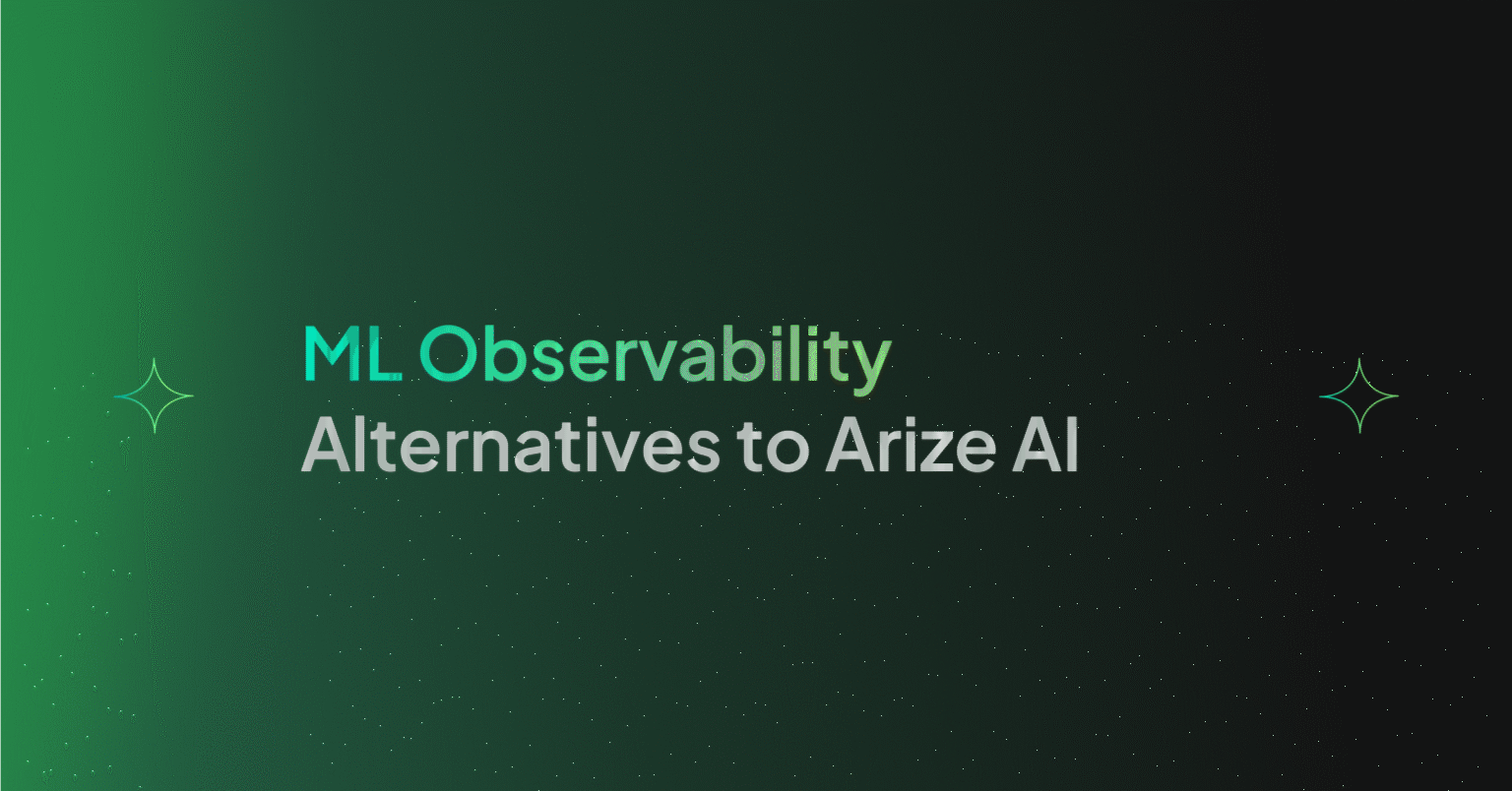 ML Observability
Alternatives to Arize AI